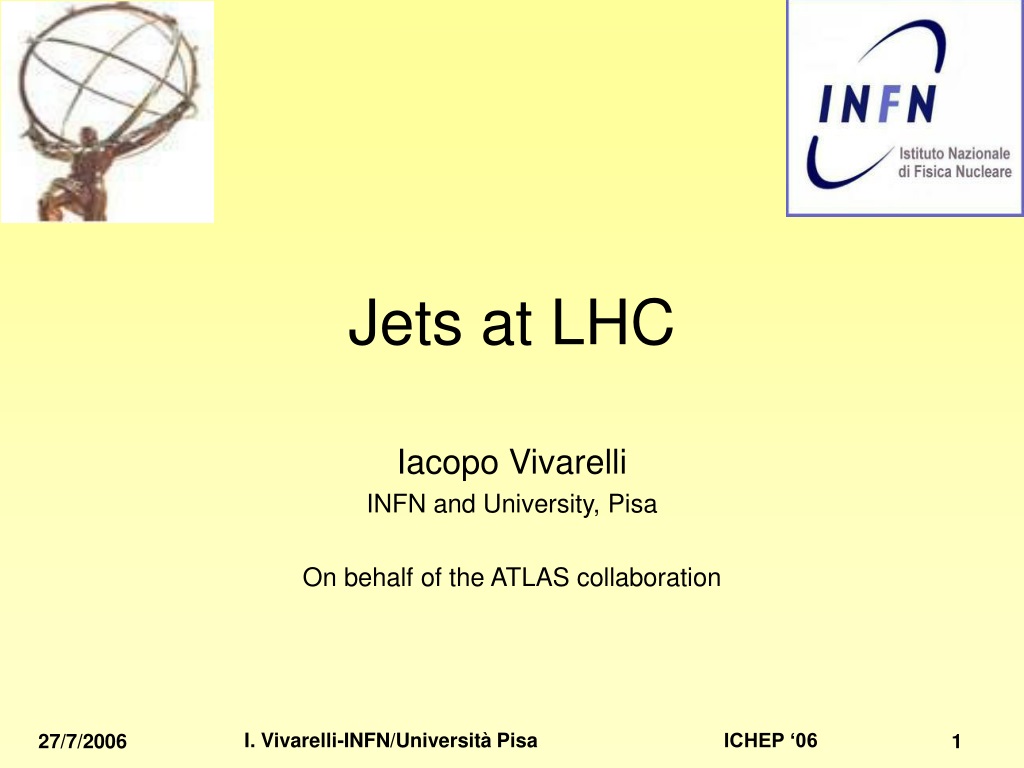 INFN
Istituto Nazionale di Fisica Nucleare

Jets at LHC

Iacopo Vivarelli
INFN and University, Pisa

On behalf of the ATLAS collaboration

27/7/2006
I. Vivarelli-INFN/Università Pisa
ICHEP ‘06
1